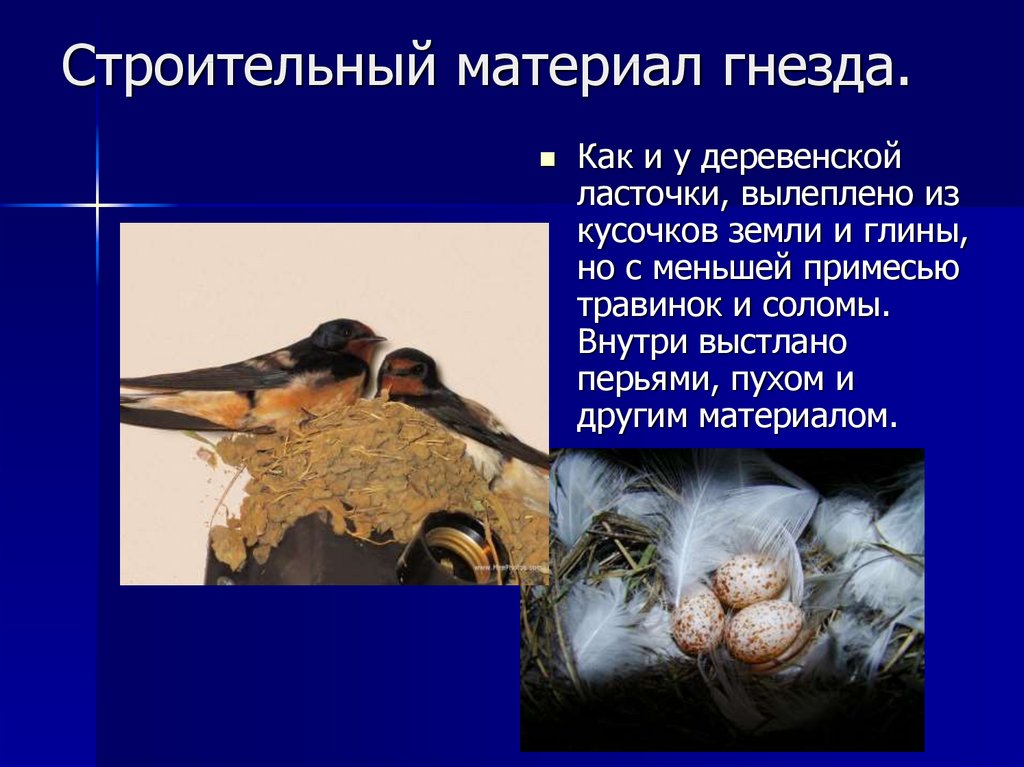 Строительный материал гнезда.

Как и у деревенской ласточки, вылеплено из кусочков земли и глины, но с меньшей примесью травинок и соломы. Внутри выстлано перьями, пухом и другим материалом.

www.FreePhotos.com